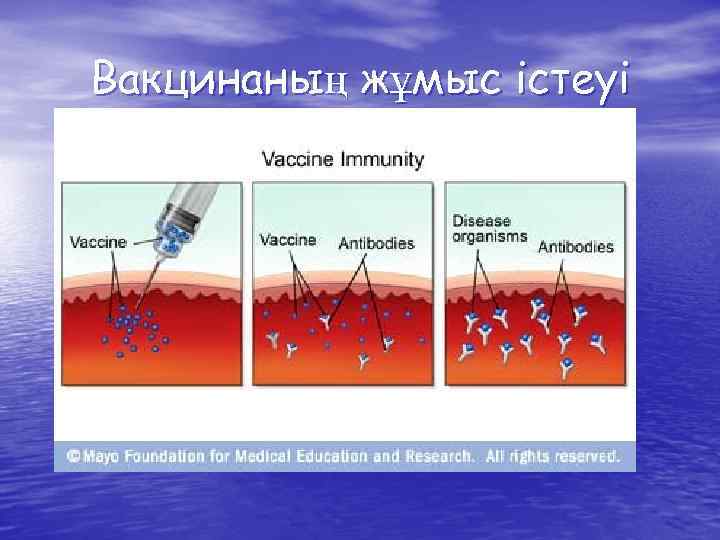 Вакцинаның жұмыс істеуі

Vaccine Immunity

Vaccine

Vaccine

Antibodies

Disease organisms

Antibodies

© Mayo Foundation for Medical Education and Research. All rights reserved.